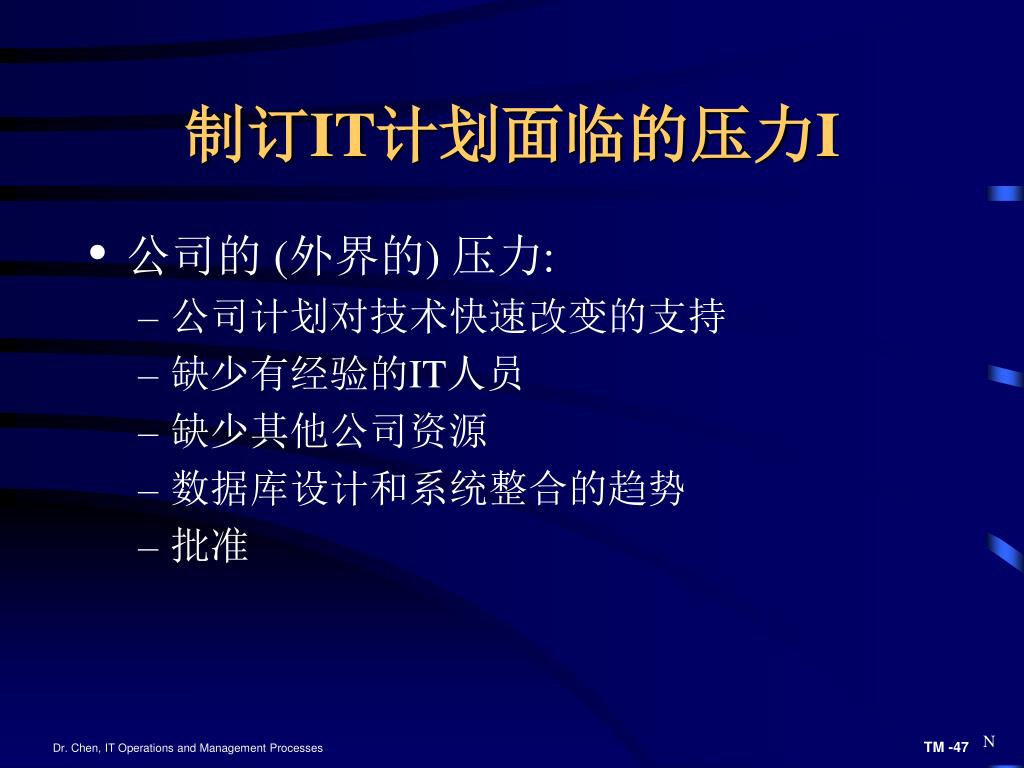 制订IT计划面临的压力I

• 公司的 (外界的) 压力:
  – 公司计划对技术快速改变的支持
  – 缺少有经验的IT人员
  – 缺少其他公司资源
  – 数据库设计和系统整合的趋势
  – 批准

Dr. Chen, IT Operations and Management Processes

TM -47

N